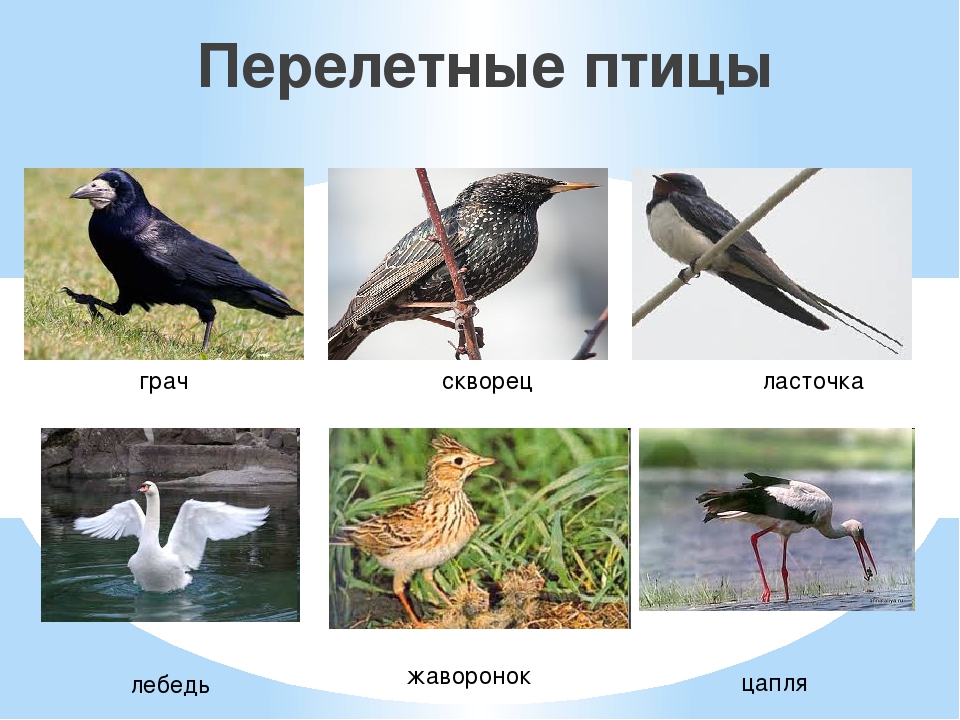 Перелетные птицы

грач

скворец

ласточка

лебедь

жаворонок

цапля